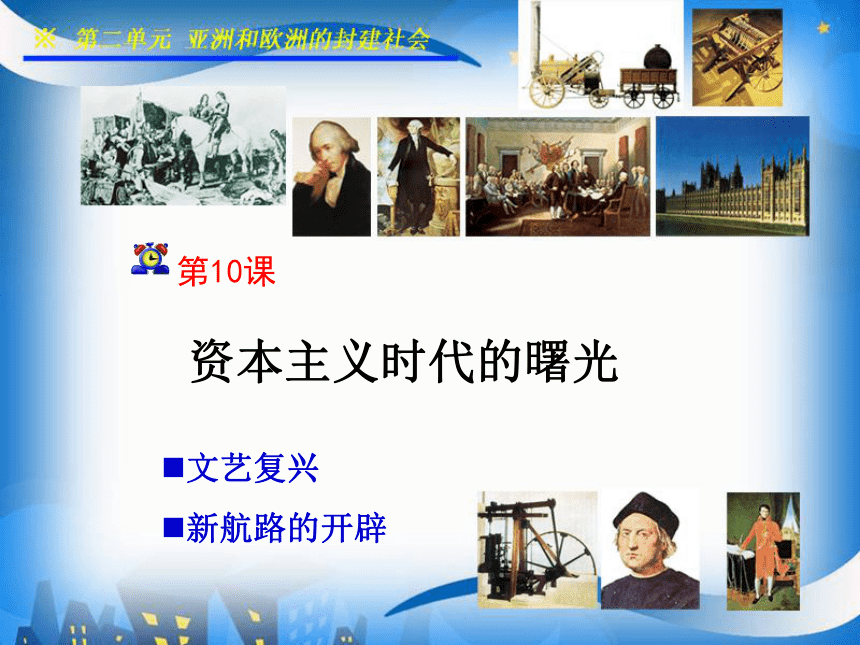 ※ 第二单元 亚洲和欧洲的封建社会

第10课

资本主义时代的曙光

■文艺复兴

■新航路的开辟